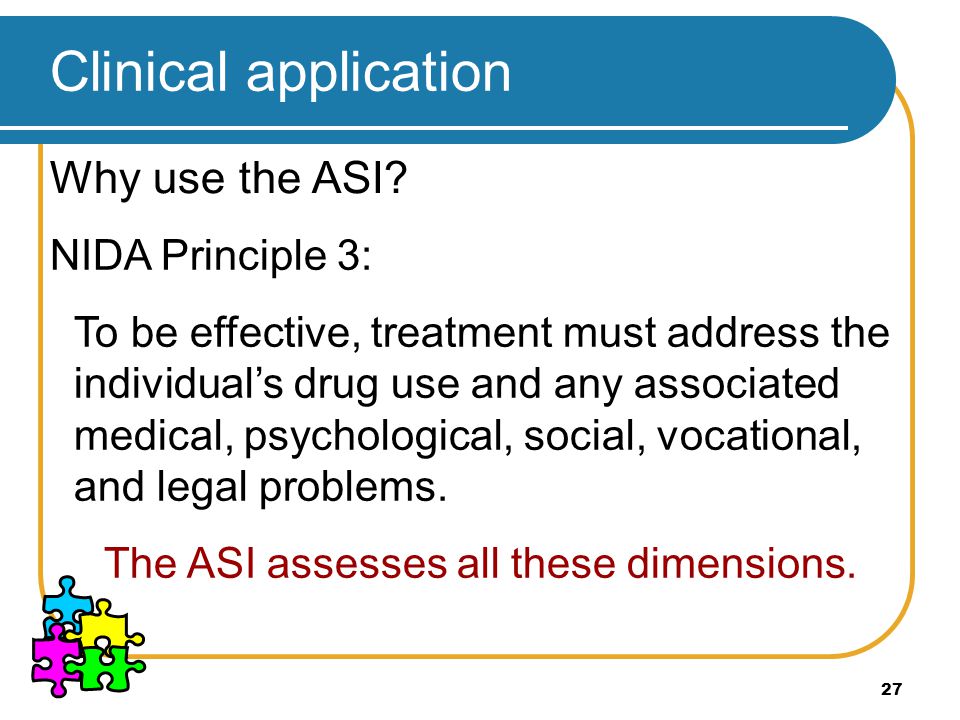 Clinical application

Why use the ASI?

NIDA Principle 3:

To be effective, treatment must address the individual’s drug use and any associated medical, psychological, social, vocational, and legal problems.

The ASI assesses all these dimensions.

27